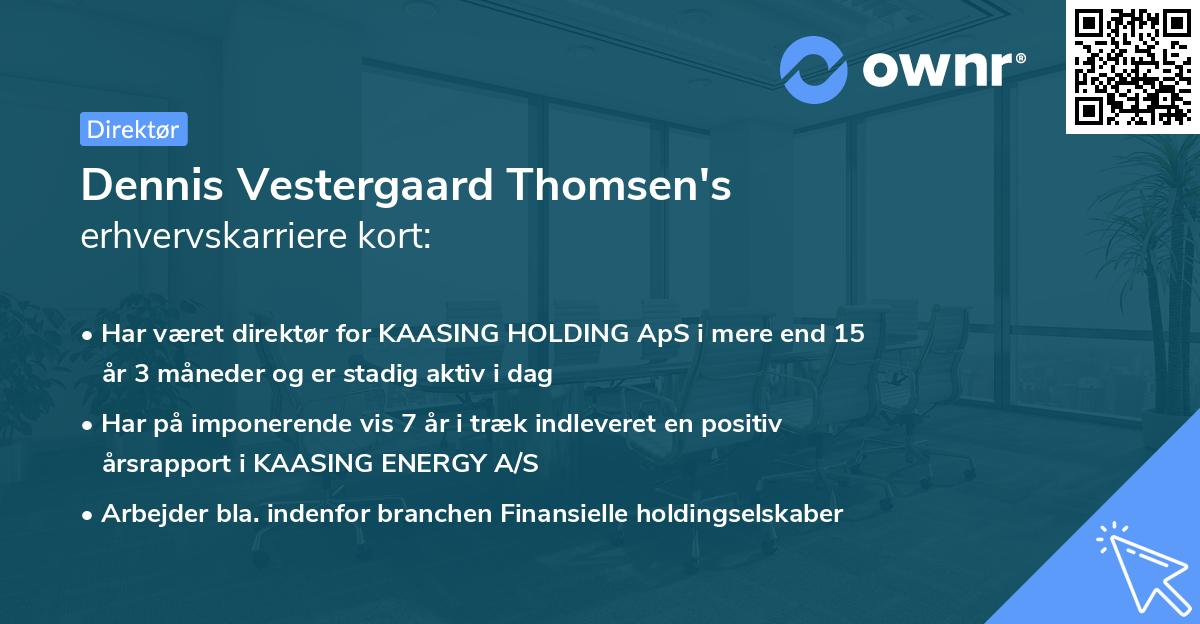 ownr®

Direktør

Dennis Vestergaard Thomsen's
erhvervskarriere kort:

• Har været direktør for KAASING HOLDING ApS i mere end 15 år 3 måneder og er stadig aktiv i dag

• Har på imponerende vis 7 år i træk indleveret en positiv årsrapport i KAASING ENERGY A/S

• Arbejder bla. indenfor branchen Finansielle holdingselskaber